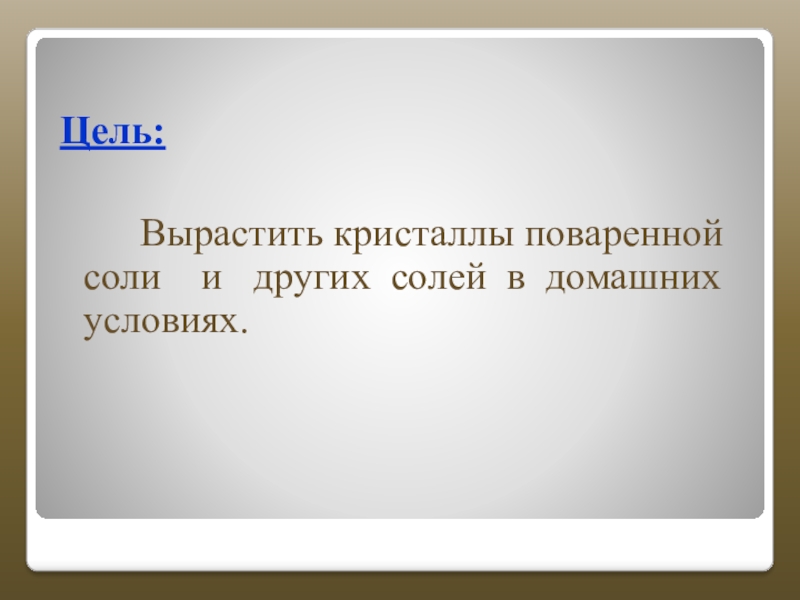 Цель:

Вырастить кристаллы поваренной соли и других солей в домашних условиях.